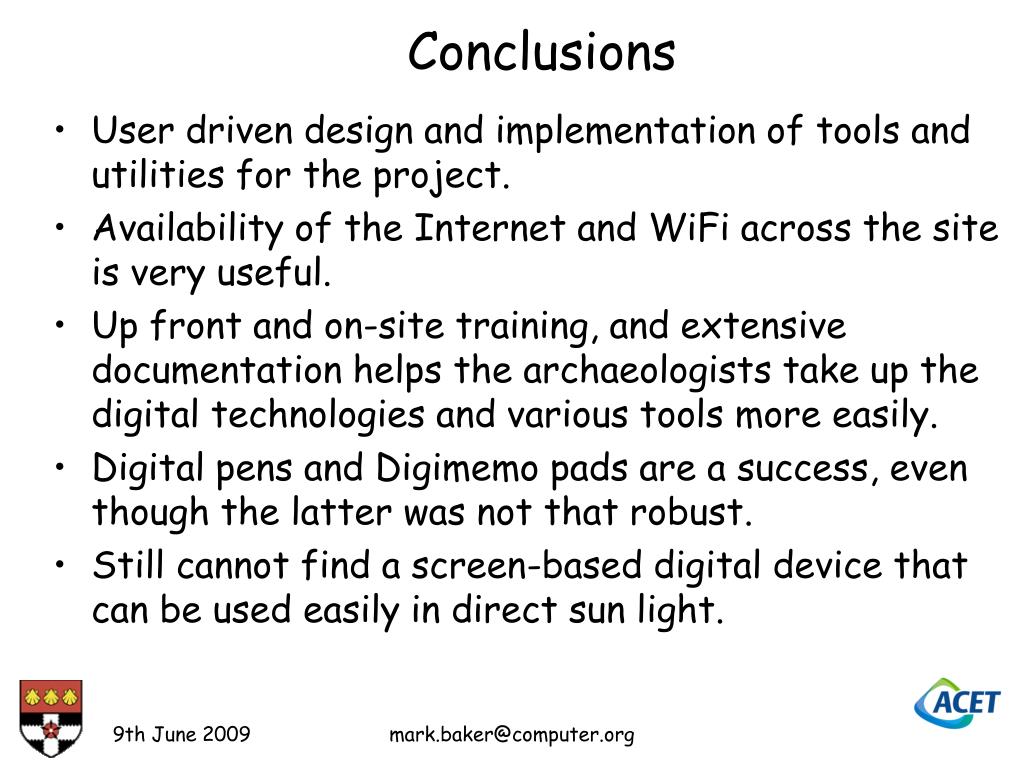 Conclusions

• User driven design and implementation of tools and utilities for the project.
• Availability of the Internet and WiFi across the site is very useful.
• Up front and on-site training, and extensive documentation helps the archaeologists take up the digital technologies and various tools more easily.
• Digital pens and Digimemo pads are a success, even though the latter was not that robust.
• Still cannot find a screen-based digital device that can be used easily in direct sun light.

9th June 2009

mark.baker@computer.org

ACET